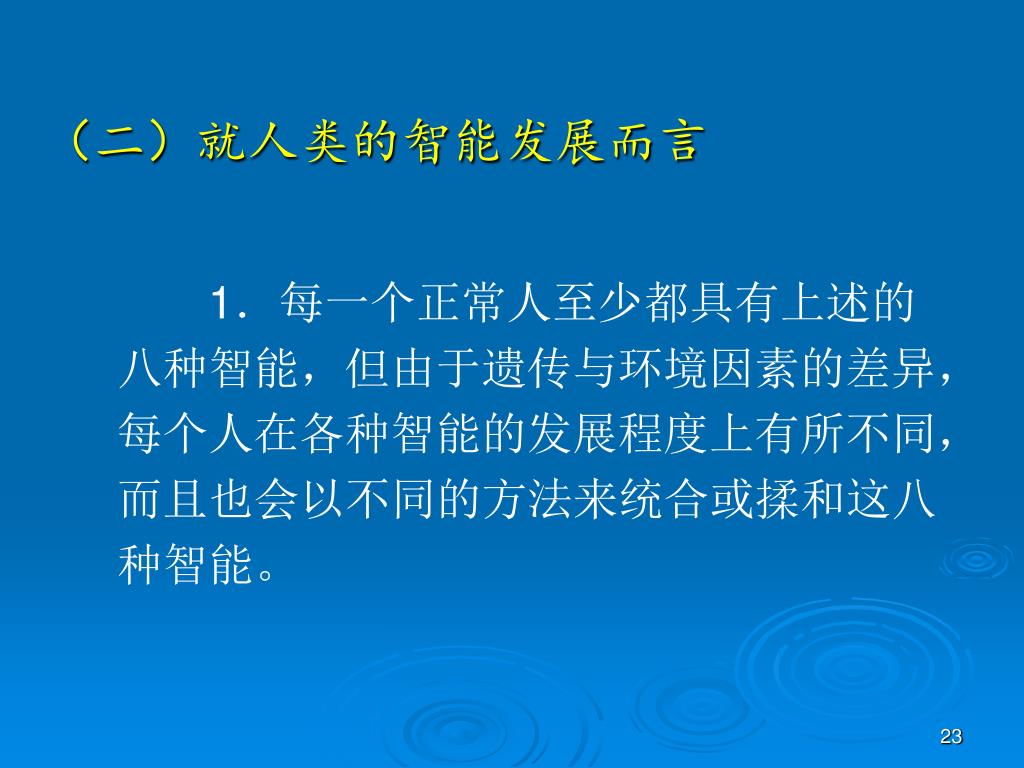 （二）就人类的智能发展而言

1．每一个正常人至少都具有上述的八种智能，但由于遗传与环境因素的差异，每个人在各种智能的发展程度上有所不同，而且也会以不同的方法来统合或揉和这八种智能。

23